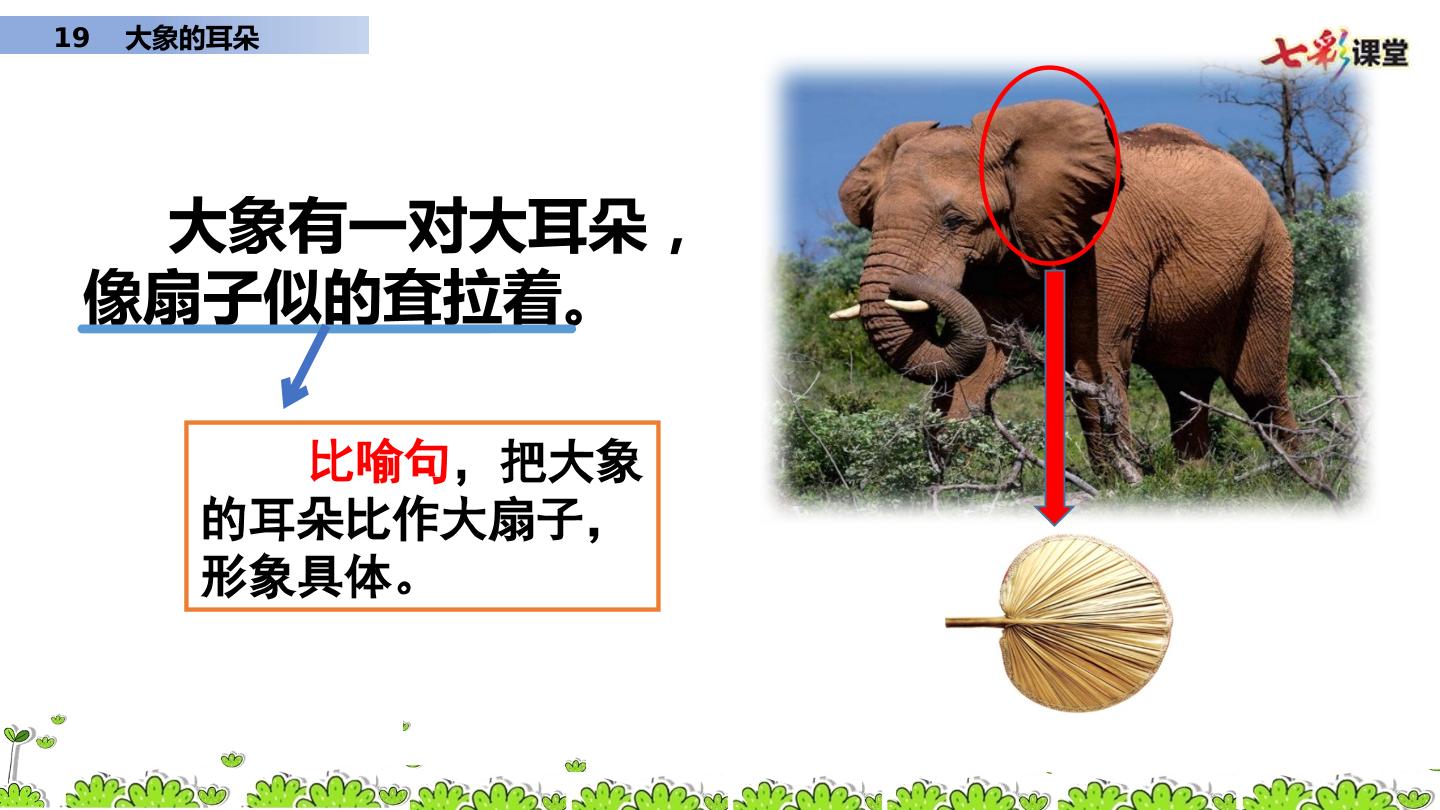 19 大象的耳朵

七彩课堂

大象有一对大耳朵，像扇子似的耷拉着。

比喻句，把大象的耳朵比作大扇子，形象具体。